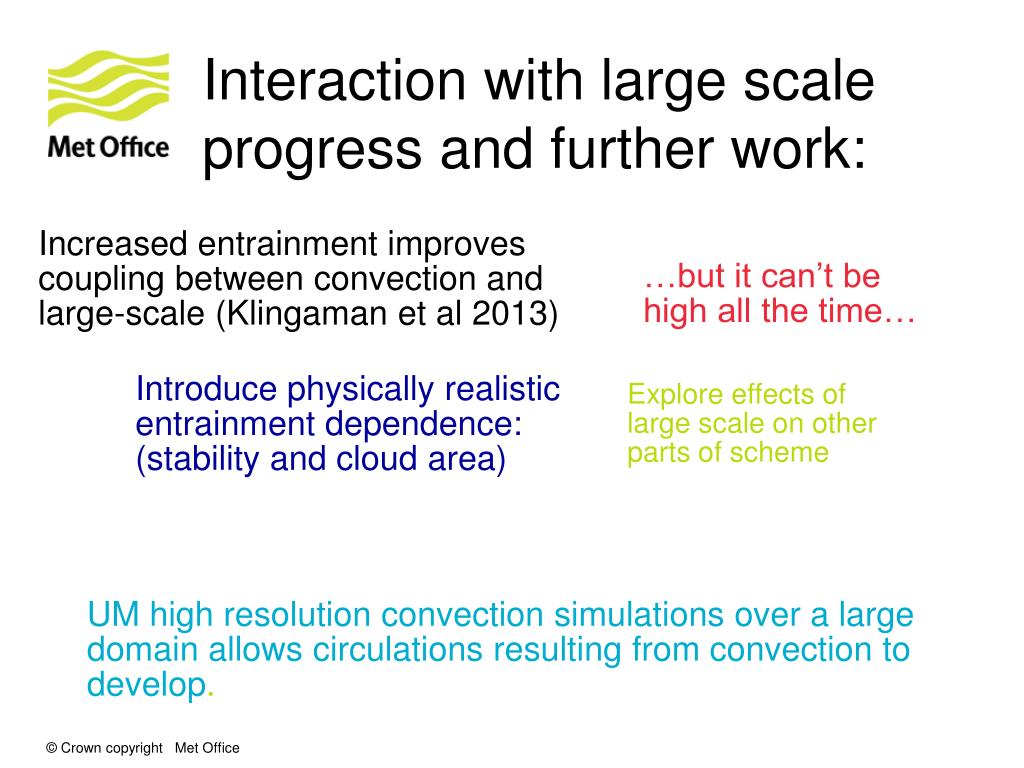 Met Office

Interaction with large scale progress and further work:

Increased entrainment improves coupling between convection and large-scale (Klingaman et al 2013)

…but it can't be high all the time…

Introduce physically realistic entrainment dependence: (stability and cloud area)

Explore effects of large scale on other parts of scheme

UM high resolution convection simulations over a large domain allows circulations resulting from convection to develop.

© Crown copyright Met Office